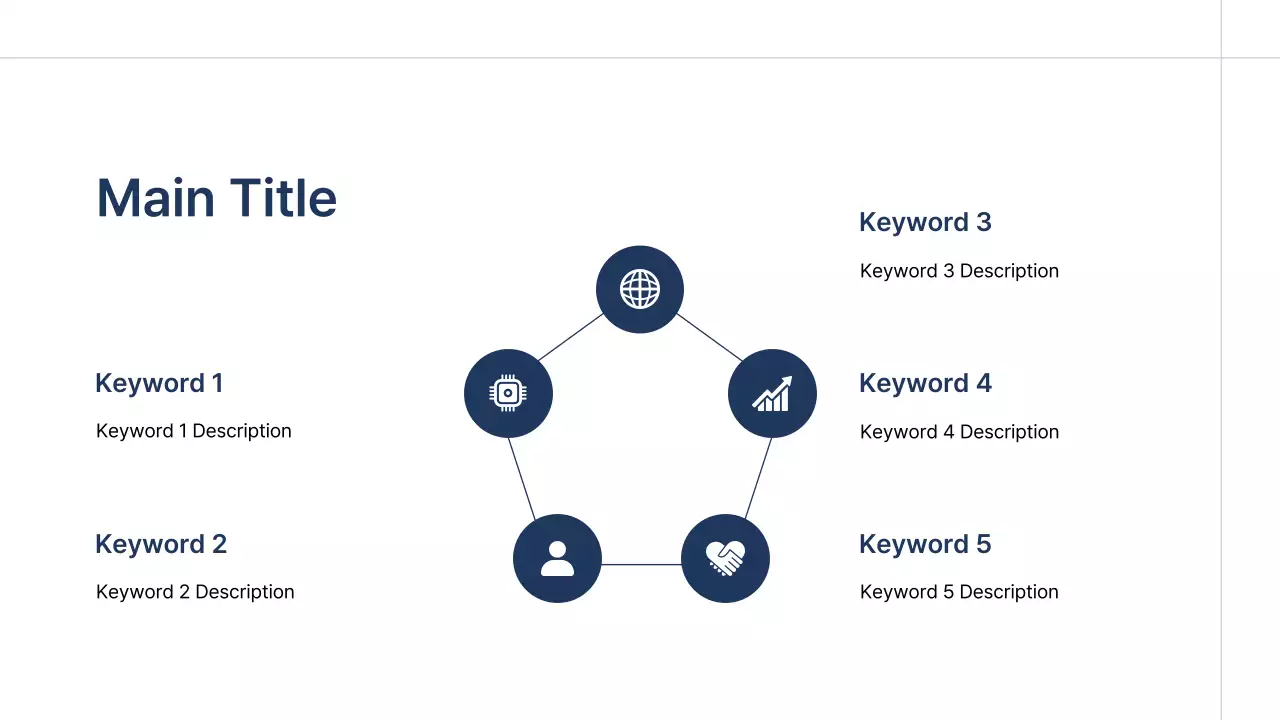 Main Title

Keyword 1

Keyword 1 Description

Keyword 2

Keyword 2 Description

Keyword 3

Keyword 3 Description

Keyword 4

Keyword 4 Description

Keyword 5

Keyword 5 Description